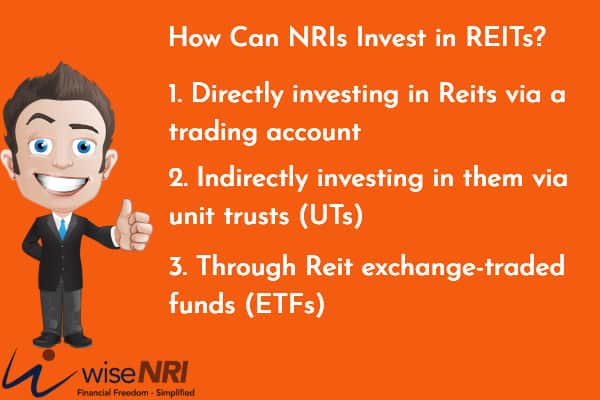 How Can NRIs Invest in REITs?

1. Directly investing in Reits via a trading account

2. Indirectly investing in them via unit trusts (UTs)

3. Through Reit exchange-traded funds (ETFs)

wiseNRI
Financial Freedom - Simplified